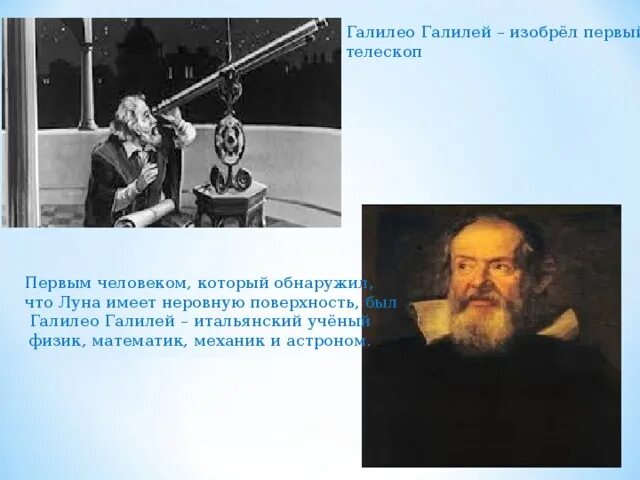 Галилео Галилей – изобрёл первый телескоп

Первым человеком, который обнаружил, что Луна имеет неровную поверхность, был Галилео Галилей – итальянский учёный физик, математик, механик и астроном.